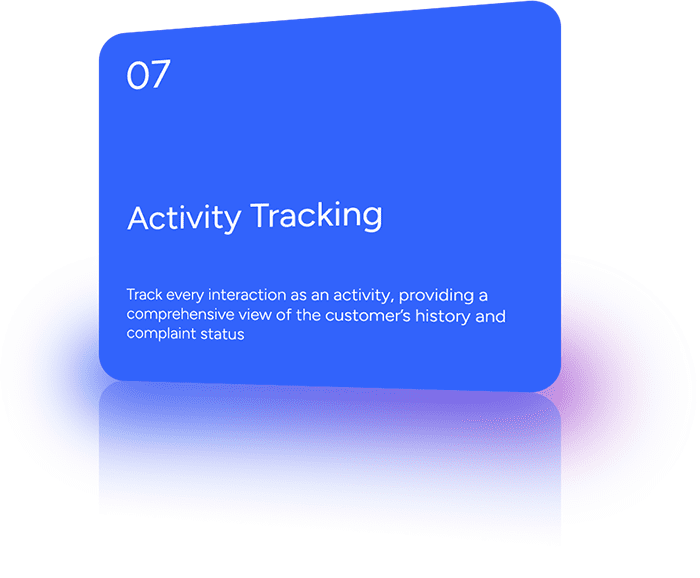 07

Activity Tracking

Track every interaction as an activity, providing a comprehensive view of the customer's history and complaint status